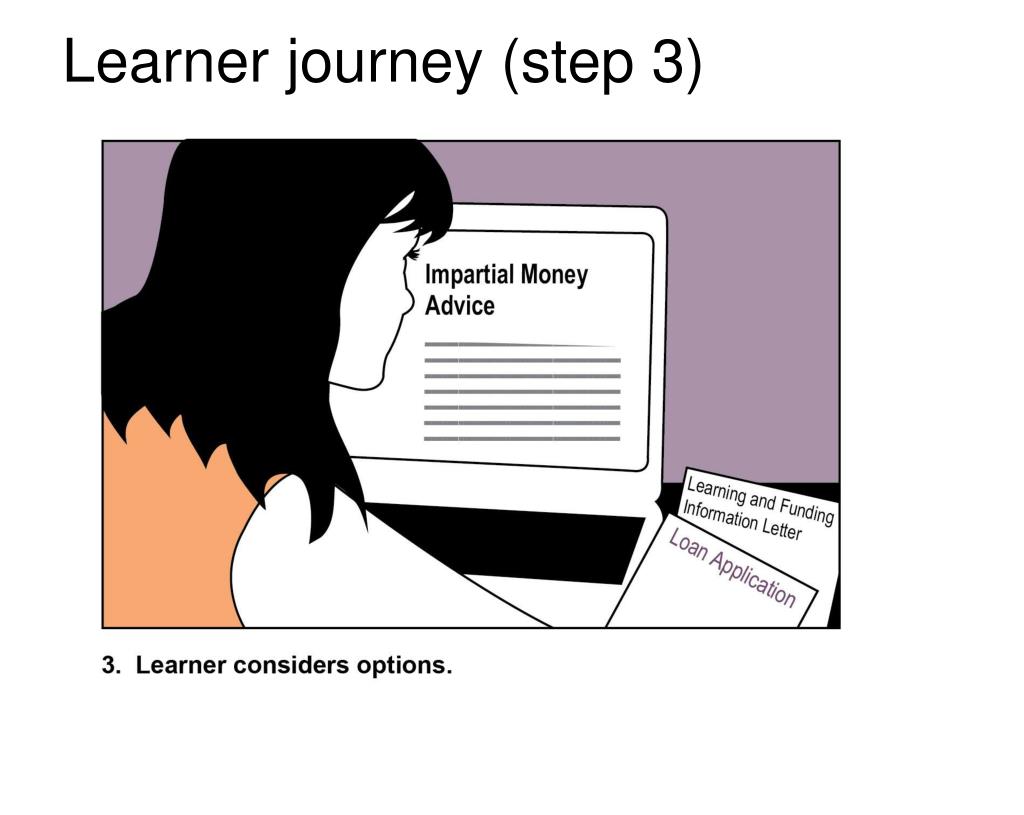 Learner journey (step 3)

Impartial Money Advice

Learning and Funding Information Letter

Loan Application

3. Learner considers options.